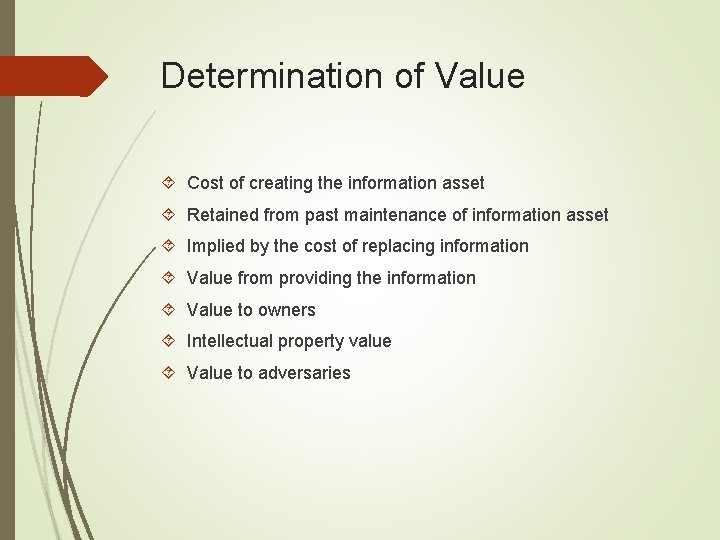 Determination of Value

Cost of creating the information asset

Retained from past maintenance of information asset

Implied by the cost of replacing information

Value from providing the information

Value to owners

Intellectual property value

Value to adversaries